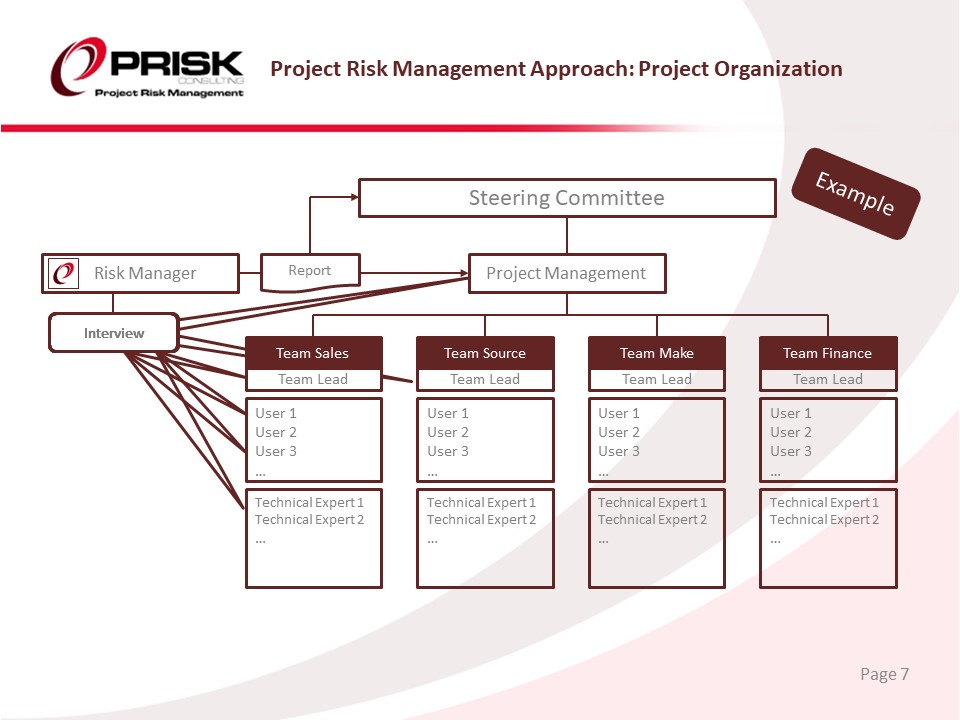 PRISK
CONSULTING
Project Risk Management

Project Risk Management Approach: Project Organization

Example

Steering Committee

Risk Manager

Report

Project Management

Interview

Team Sales
Team Lead
User 1
User 2
User 3
...
Technical Expert 1
Technical Expert 2
...

Team Source
Team Lead
User 1
User 2
User 3
...
Technical Expert 1
Technical Expert 2
...

Team Make
Team Lead
User 1
User 2
User 3
...
Technical Expert 1
Technical Expert 2
...

Team Finance
Team Lead
User 1
User 2
User 3
...
Technical Expert 1
Technical Expert 2
...

Page 7